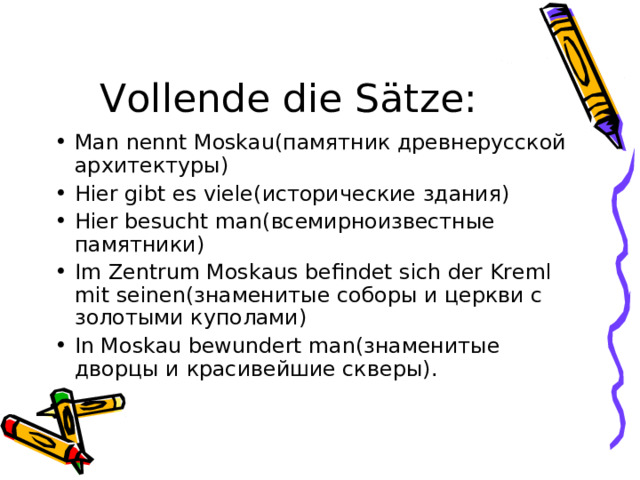 Vollende die Sätze:

• Man nennt Moskau(памятник древнерусской архитектуры)
• Hier gibt es viele(исторические здания)
• Hier besucht man(всемирноизвестные памятники)
• Im Zentrum Moskaus befindet sich der Kreml mit seinen(знаменитые соборы и церкви с золотыми куполами)
• In Moskau bewundert man(знаменитые дворцы и красивейшие скверы).